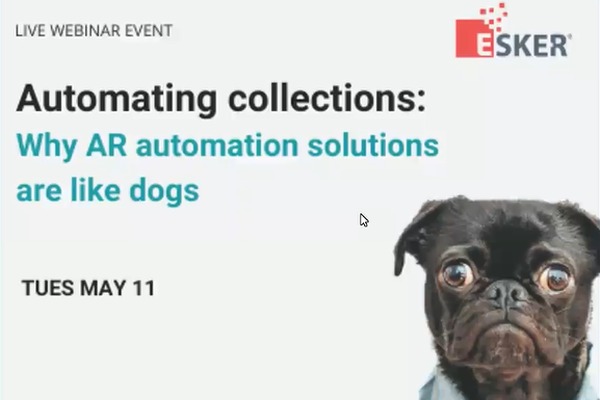 LIVE WEBINAR EVENT

ESKER

Automating collections:
Why AR automation solutions are like dogs

TUES MAY 11